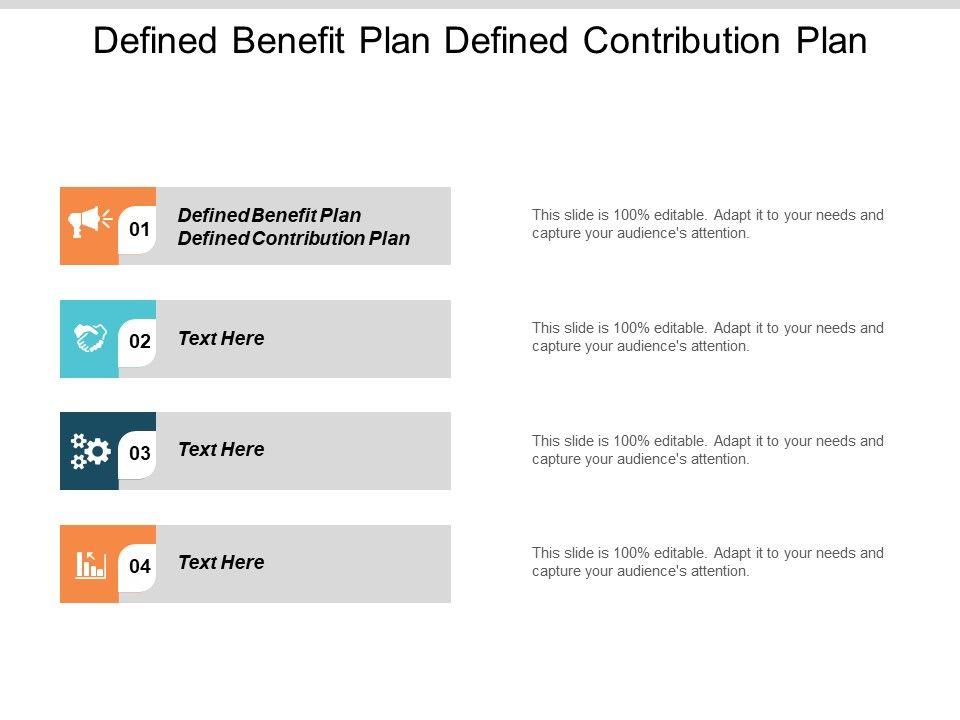 Defined Benefit Plan Defined Contribution Plan

01 Defined Benefit Plan Defined Contribution Plan

This slide is 100% editable. Adapt it to your needs and capture your audience's attention.

02 Text Here

This slide is 100% editable. Adapt it to your needs and capture your audience's attention.

03 Text Here

This slide is 100% editable. Adapt it to your needs and capture your audience's attention.

04 Text Here

This slide is 100% editable. Adapt it to your needs and capture your audience's attention.